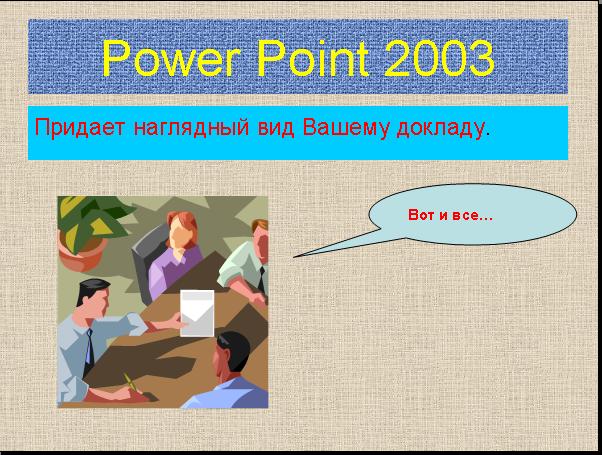 Power Point 2003

Придает наглядный вид Вашему докладу.

Вот и все…